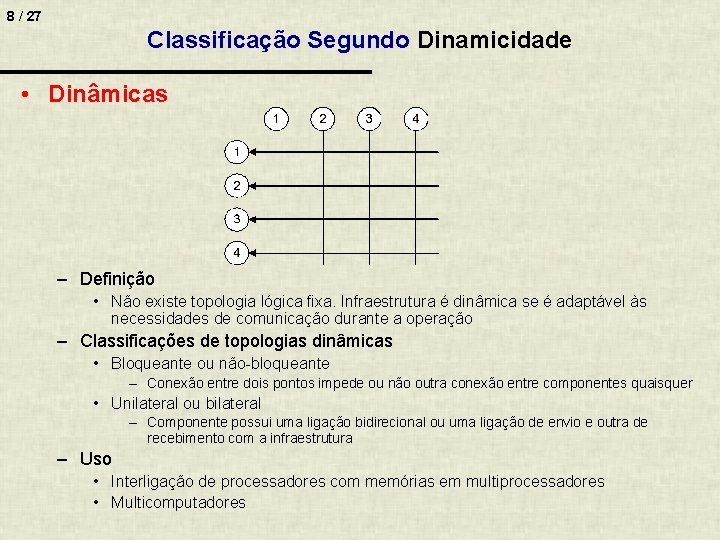 8 / 27

Classificação Segundo Dinamicidade

• Dinâmicas

1 2 3 4

1
2
3
4

– Definição
• Não existe topologia lógica fixa. Infraestrutura é dinâmica se é adaptável às necessidades de comunicação durante a operação
– Classificações de topologias dinâmicas
• Bloqueante ou não-bloqueante
– Conexão entre dois pontos impede ou não outra conexão entre componentes quaisquer
• Unilateral ou bilateral
– Componente possui uma ligação bidirecional ou uma ligação de envio e outra de recebimento com a infraestrutura
– Uso
• Interligação de processadores com memórias em multiprocessadores
• Multicomputadores